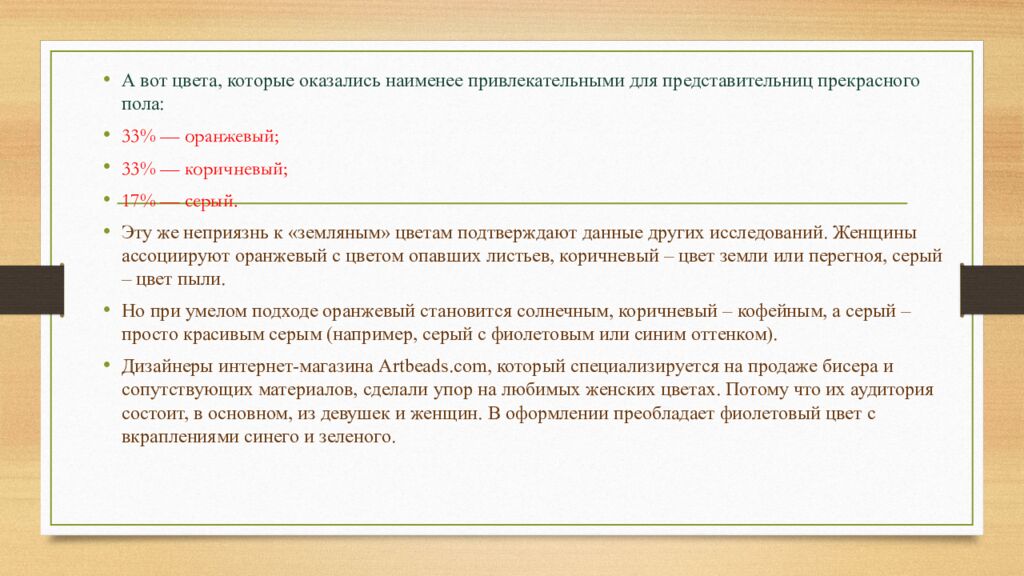 • А вот цвета, которые оказались наименее привлекательными для представительниц прекрасного пола:

• 33% — оранжевый;

• 33% — коричневый;

• 17% — серый.

• Эту же неприязнь к «земляным» цветам подтверждают данные других исследований. Женщины ассоциируют оранжевый с цветом опавших листьев, коричневый – цвет земли или перегноя, серый – цвет пыли.

• Но при умелом подходе оранжевый становится солнечным, коричневый – кофейным, а серый – просто красивым серым (например, серый с фиолетовым или синим оттенком).

• Дизайнеры интернет-магазина Artbeads.com, который специализируется на продаже бисера и сопутствующих материалов, сделали упор на любимых женских цветах. Потому что их аудитория состоит, в основном, из девушек и женщин. В оформлении преобладает фиолетовый цвет с вкраплениями синего и зеленого.